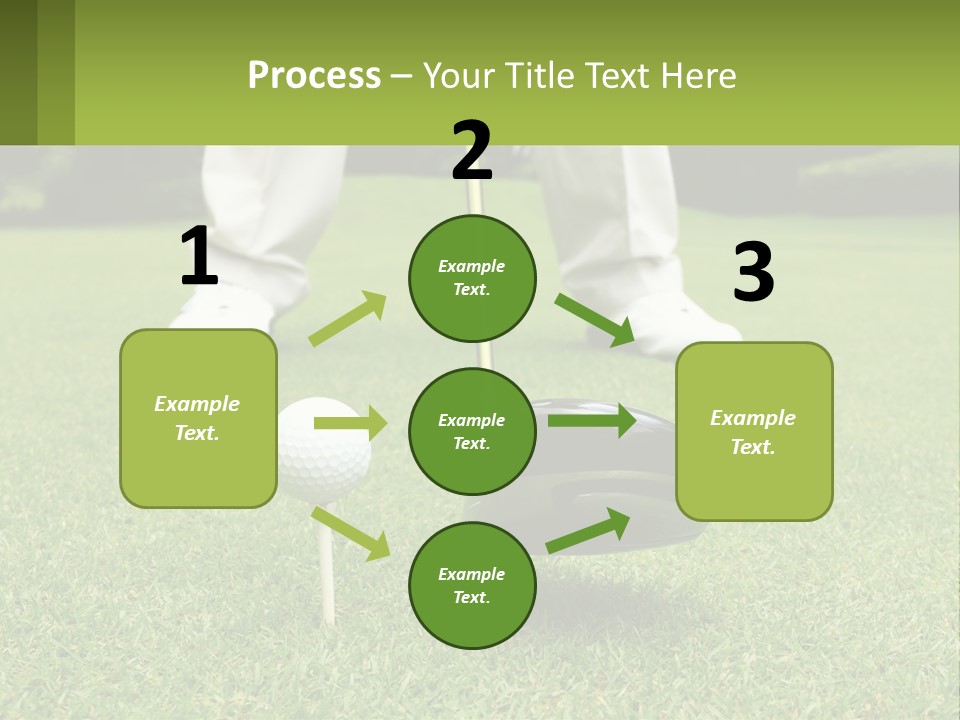 Process – Your Title Text Here

1

Example Text.

2

Example Text.

Example Text.

Example Text.

3

Example Text.